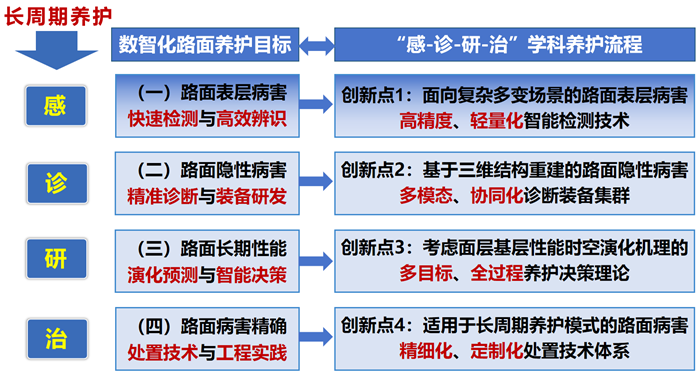 长周期养护

数智化路面养护目标

“感-诊-研-治”学科养护流程

感

（一）路面表层病害
快速检测与高效辨识

创新点1：面向复杂多变场景的路面表层病害
高精度、轻量化智能检测技术

诊

（二）路面隐性病害
精准诊断与装备研发

创新点2：基于三维结构重建的路面隐性病害
多模态、协同化诊断装备集群

研

（三）路面长期性能
演化预测与智能决策

创新点3：考虑面层基层性能时空演化机理的
多目标、全过程养护决策理论

治

（四）路面病害精确
处置技术与工程实践

创新点4：适用于长周期养护模式的路面病害
精细化、定制化处置技术体系